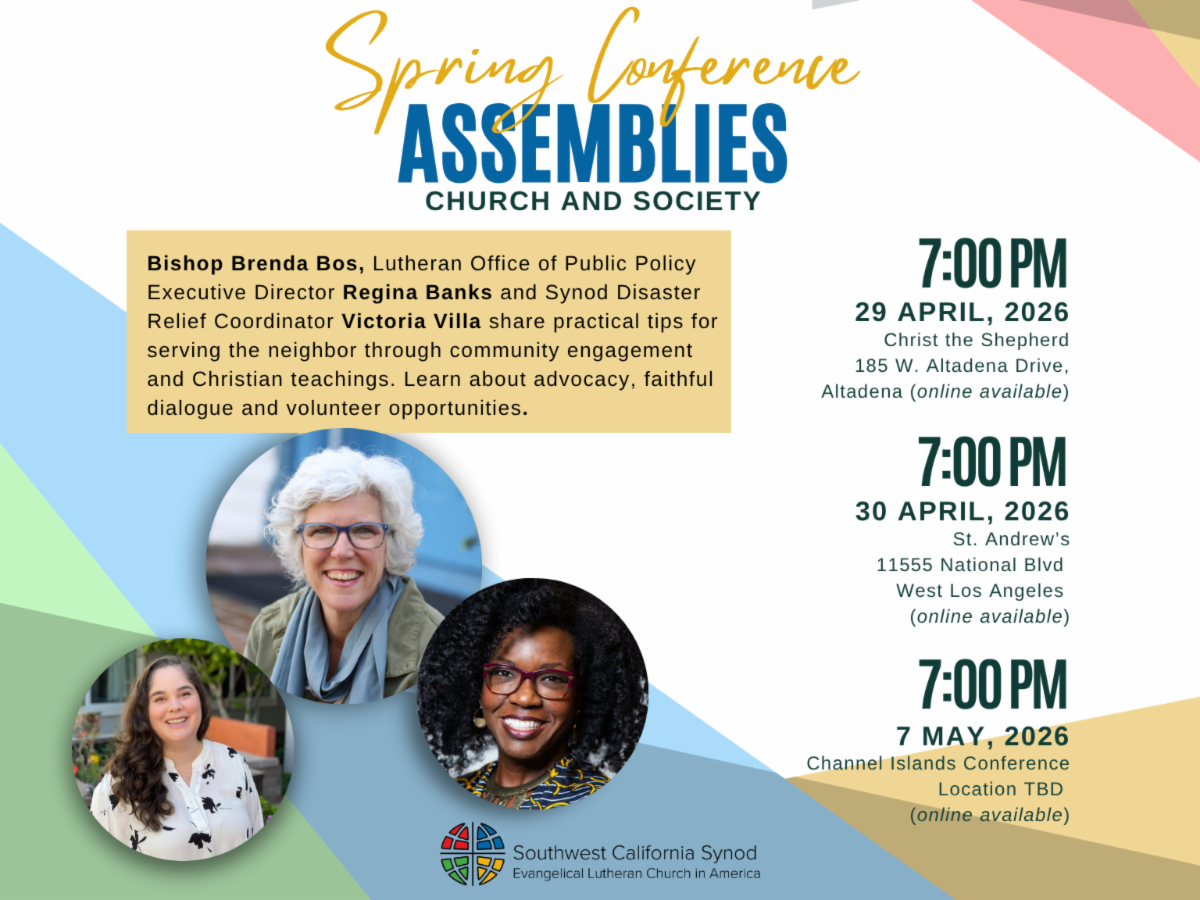 Spring Conference
ASSEMBLIES
CHURCH AND SOCIETY

Bishop Brenda Bos, Lutheran Office of Public Policy Executive Director Regina Banks and Synod Disaster Relief Coordinator Victoria Villa share practical tips for serving the neighbor through community engagement and Christian teachings. Learn about advocacy, faithful dialogue and volunteer opportunities.

7:00 PM
29 APRIL, 2026
Christ the Shepherd
185 W. Altadena Drive, Altadena (online available)

7:00 PM
30 APRIL, 2026
St. Andrew's
11555 National Blvd
West Los Angeles
(online available)

7:00 PM
7 MAY, 2026
Channel Islands Conference
Location TBD
(online available)

Southwest California Synod
Evangelical Lutheran Church in America